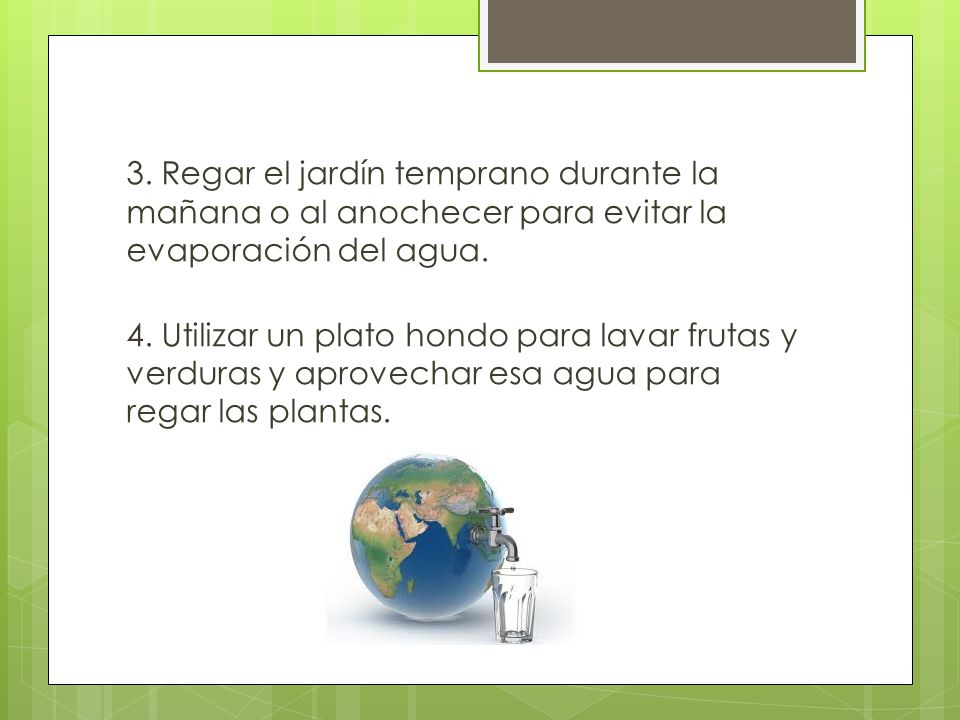 3. Regar el jardín temprano durante la mañana o al anochecer para evitar la evaporación del agua.

4. Utilizar un plato hondo para lavar frutas y verduras y aprovechar esa agua para regar las plantas.